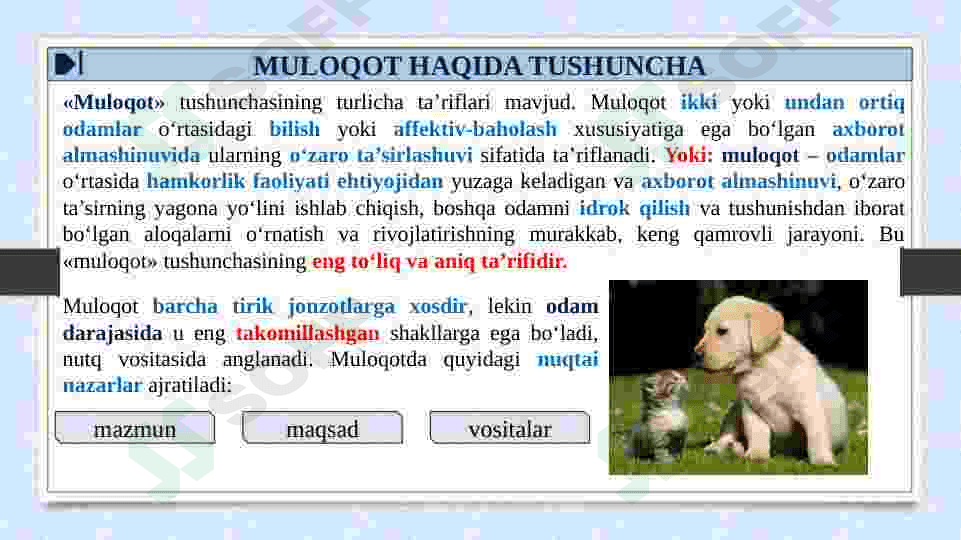 MULOQOT HAQIDA TUSHUNCHA

«Muloqot» tushunchasining turlicha ta’riflari mavjud. Muloqot ikki yoki undan ortiq odamlar o‘rtasidagi bilish yoki affektiv-baholash xususiyatiga ega bo‘lgan axborot almashinuvida ularning o‘zaro ta’sirlashuvi sifatida ta’riflanadi. Yoki: muloqot – odamlar o‘rtasida hamkorlik faoliyati ehtiyojidan yuzaga keladigan va axborot almashinuvi, o‘zaro ta’sirning yagona yo‘lini ishlab chiqish, boshqa odamni idrok qilish va tushunishdan iborat bo‘lgan aloqalarni o‘rnatish va rivojlatirishning murakkab, keng qamrovli jarayoni. Bu «muloqot» tushunchasining eng to‘liq va aniq ta’rifidir.

Muloqot barcha tirik jonzotlarga xosdir, lekin odam darajasida u eng takomillashgan shakllarga ega bo‘ladi, nutq vositasida anglanadi. Muloqotda quyidagi nuqtai nazarlar ajratiladi:

mazmun

maqsad

vositalar